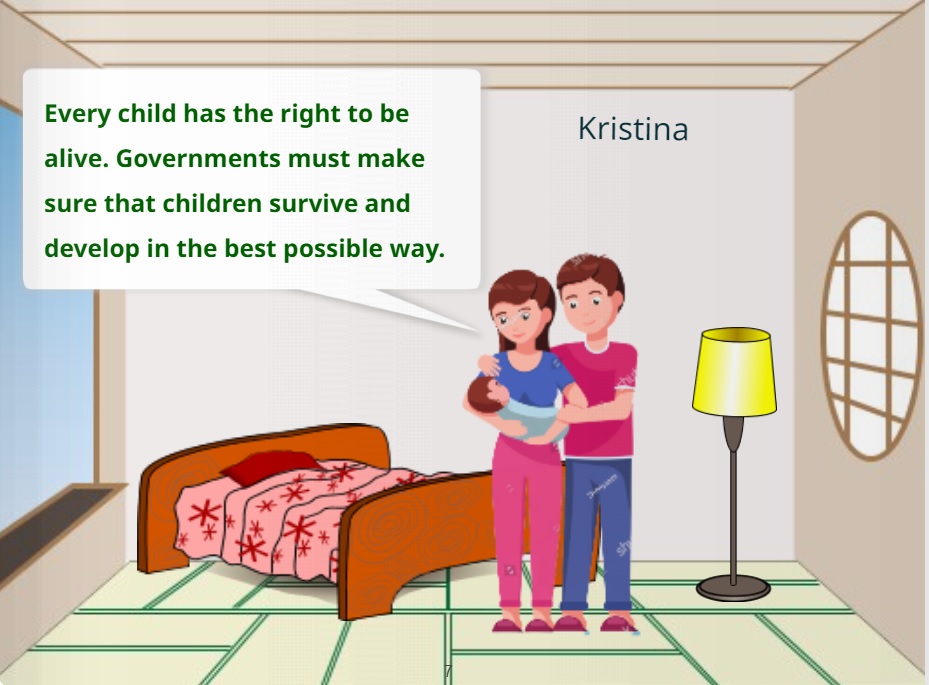 Every child has the right to be alive. Governments must make sure that children survive and develop in the best possible way.

Kristina

7